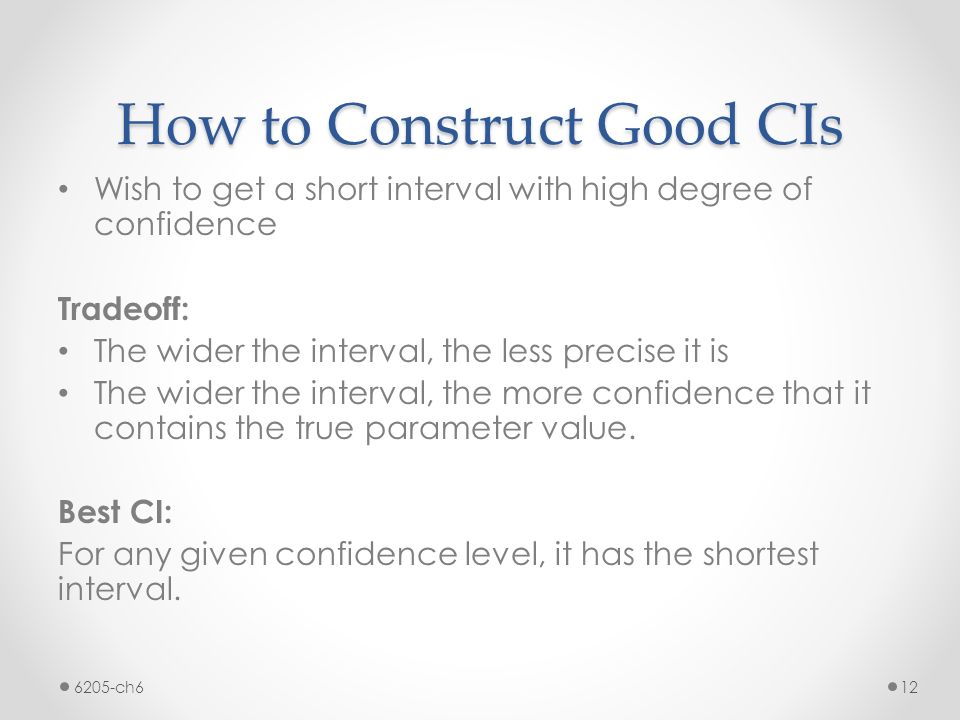 How to Construct Good CIs

• Wish to get a short interval with high degree of confidence

Tradeoff:
• The wider the interval, the less precise it is
• The wider the interval, the more confidence that it contains the true parameter value.

Best CI:
For any given confidence level, it has the shortest interval.

6205-ch6

12